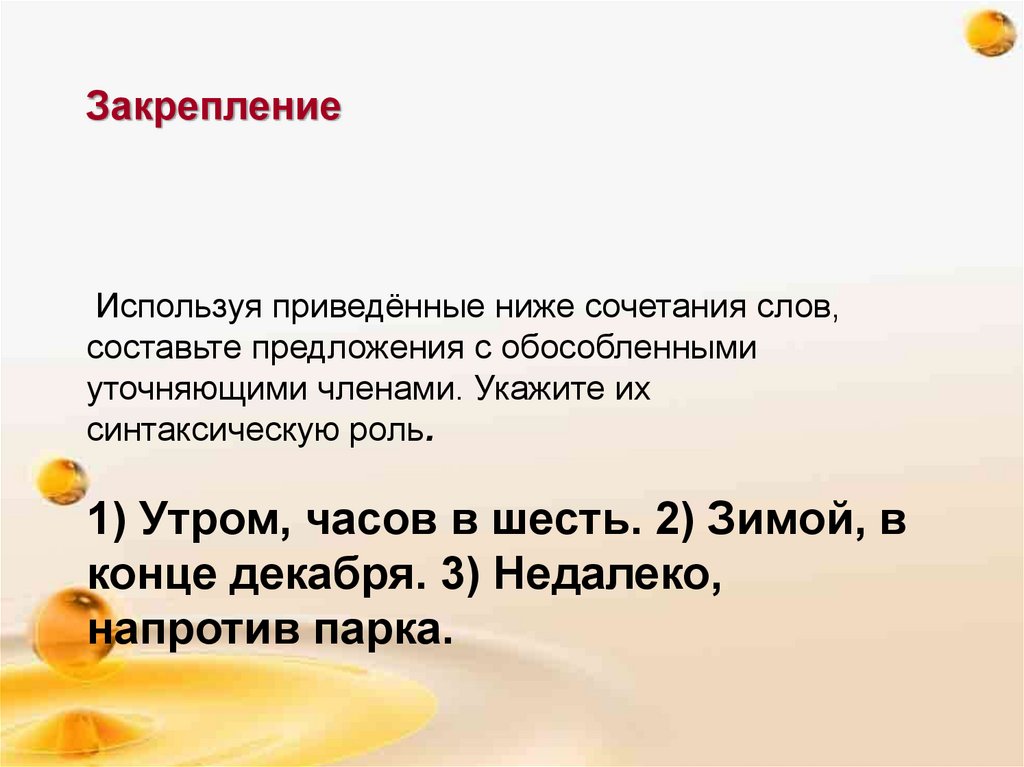 Закрепление

Используя приведённые ниже сочетания слов, составьте предложения с обособленными уточняющими членами. Укажите их синтаксическую роль.

1) Утром, часов в шесть. 2) Зимой, в конце декабря. 3) Недалеко, напротив парка.